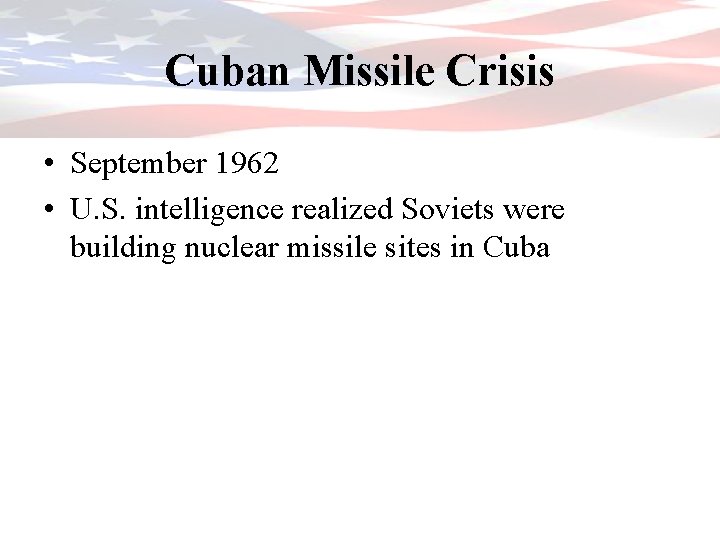 Cuban Missile Crisis

• September 1962
• U.S. intelligence realized Soviets were building nuclear missile sites in Cuba